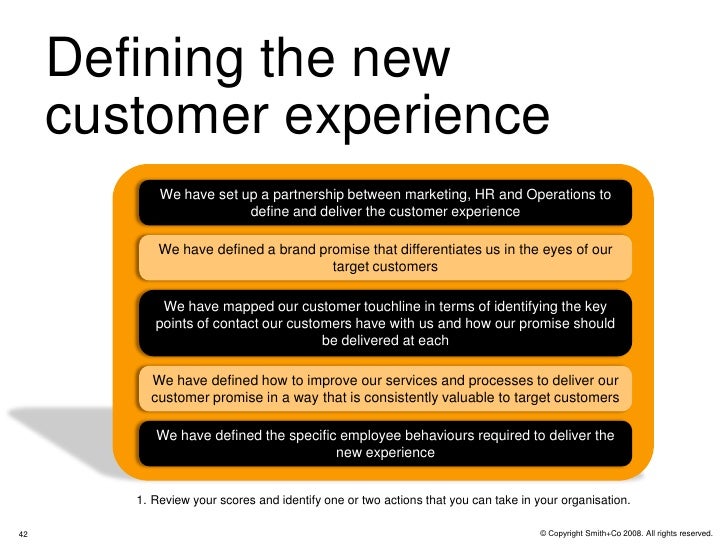 Defining the new customer experience

We have set up a partnership between marketing, HR and Operations to define and deliver the customer experience

We have defined a brand promise that differentiates us in the eyes of our target customers

We have mapped our customer touchline in terms of identifying the key points of contact our customers have with us and how our promise should be delivered at each

We have defined how to improve our services and processes to deliver our customer promise in a way that is consistently valuable to target customers

We have defined the specific employee behaviours required to deliver the new experience

1. Review your scores and identify one or two actions that you can take in your organisation.

42

© Copyright Smith+Co 2008. All rights reserved.